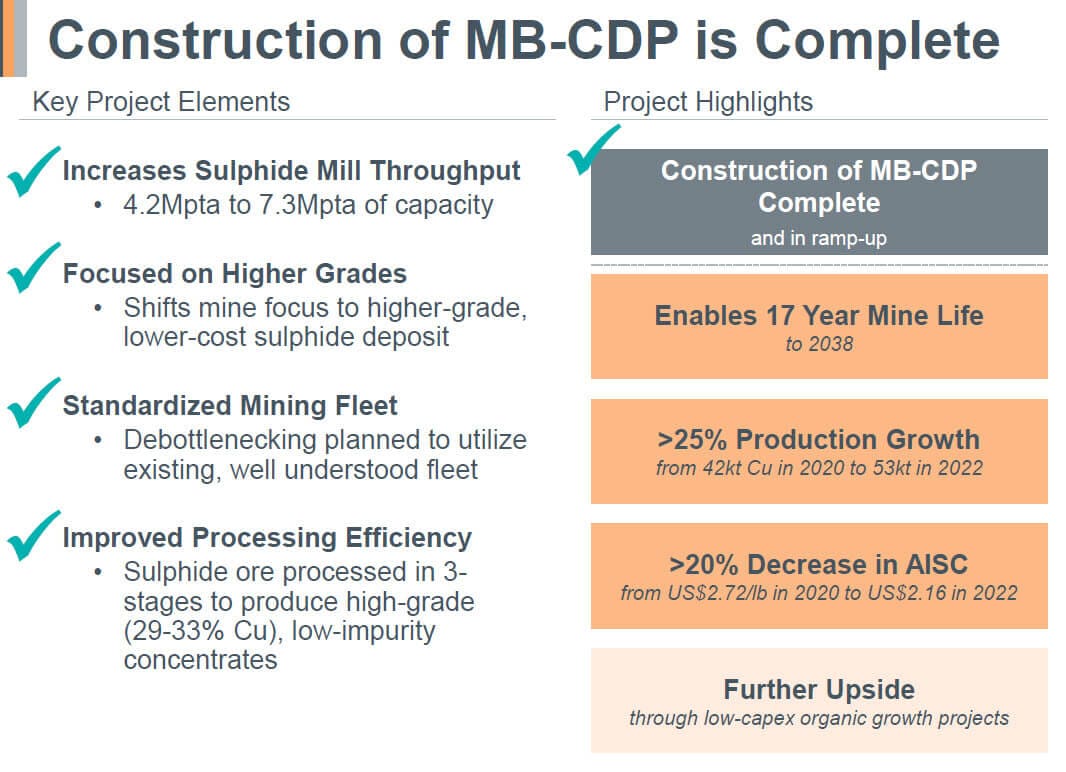 Construction of MB-CDP is Complete

Key Project Elements

Increases Sulphide Mill Throughput
• 4.2Mpta to 7.3Mpta of capacity

Focused on Higher Grades
• Shifts mine focus to higher-grade, lower-cost sulphide deposit

Standardized Mining Fleet
• Debottlenecking planned to utilize existing, well understood fleet

Improved Processing Efficiency
• Sulphide ore processed in 3-stages to produce high-grade (29-33% Cu), low-impurity concentrates

Project Highlights

Construction of MB-CDP Complete
and in ramp-up

Enables 17 Year Mine Life
to 2038

>25% Production Growth
from 42kt Cu in 2020 to 53kt in 2022

>20% Decrease in AISC
from US$2.72/lb in 2020 to US$2.16 in 2022

Further Upside
through low-capex organic growth projects